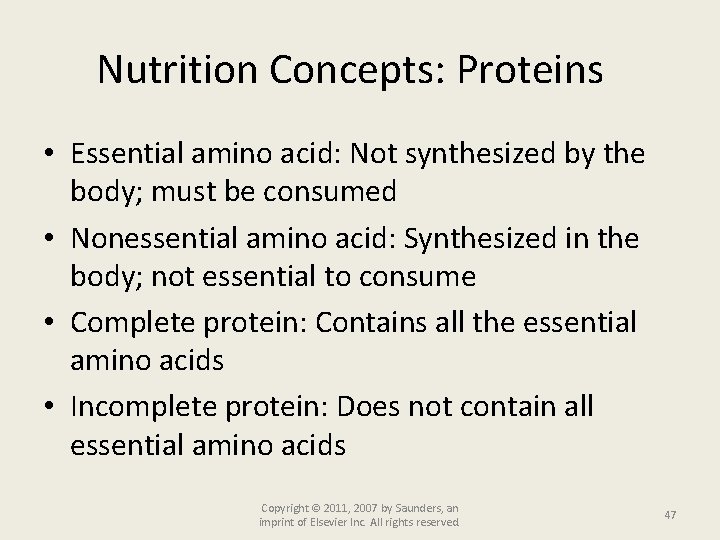 Nutrition Concepts: Proteins

• Essential amino acid: Not synthesized by the body; must be consumed
• Nonessential amino acid: Synthesized in the body; not essential to consume
• Complete protein: Contains all the essential amino acids
• Incomplete protein: Does not contain all essential amino acids

Copyright © 2011, 2007 by Saunders, an imprint of Elsevier Inc. All rights reserved.

47